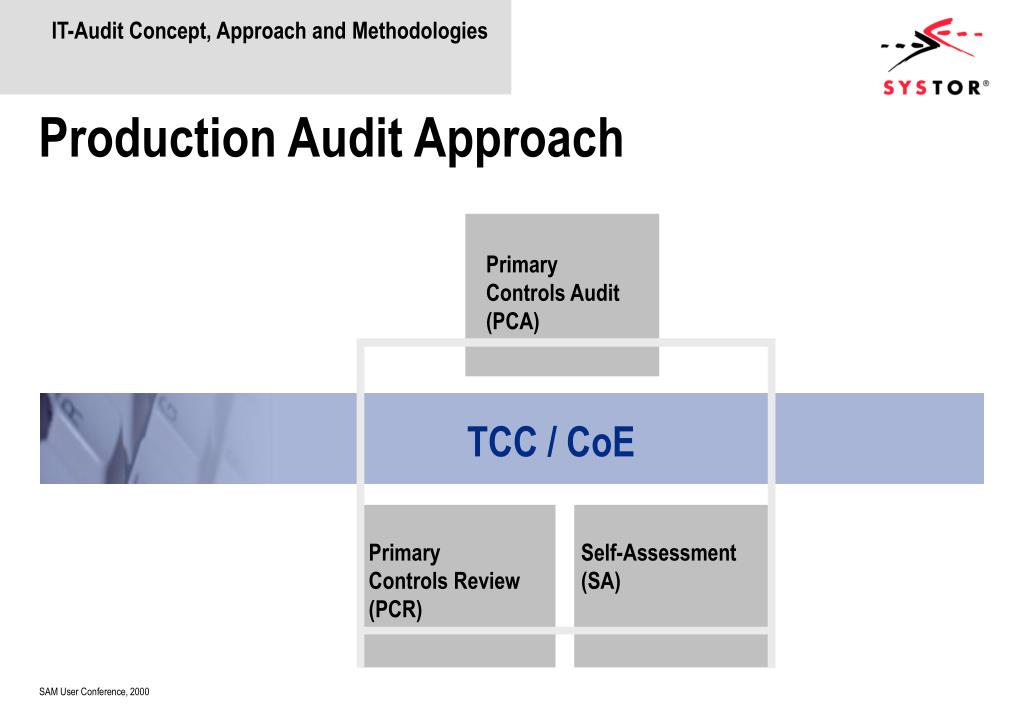 IT-Audit Concept, Approach and Methodologies

SYSTOR®

Production Audit Approach

Primary Controls Audit (PCA)

TCC / CoE

Primary Controls Review (PCR)

Self-Assessment (SA)

SAM User Conference, 2000